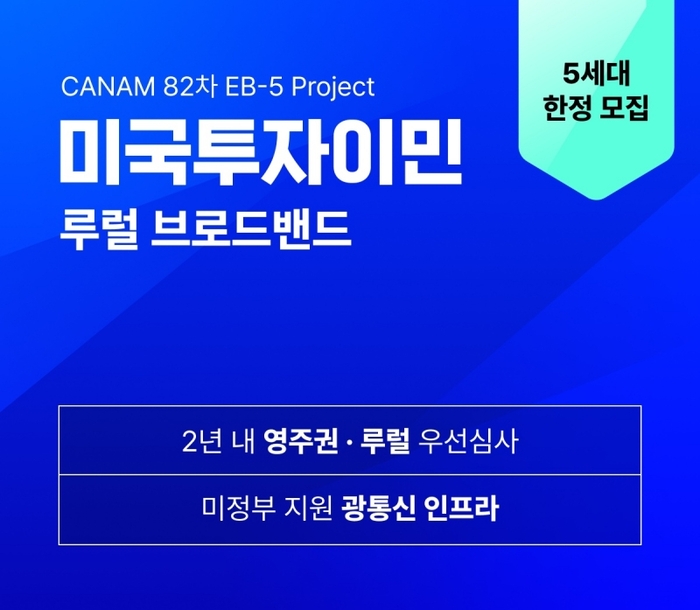 CANAM 82차 EB-5 Project

미국투자이민

루럴 브로드밴드

5세대
한정 모집

2년 내 영주권 · 루럴 우선심사

미정부 지원 광통신 인프라